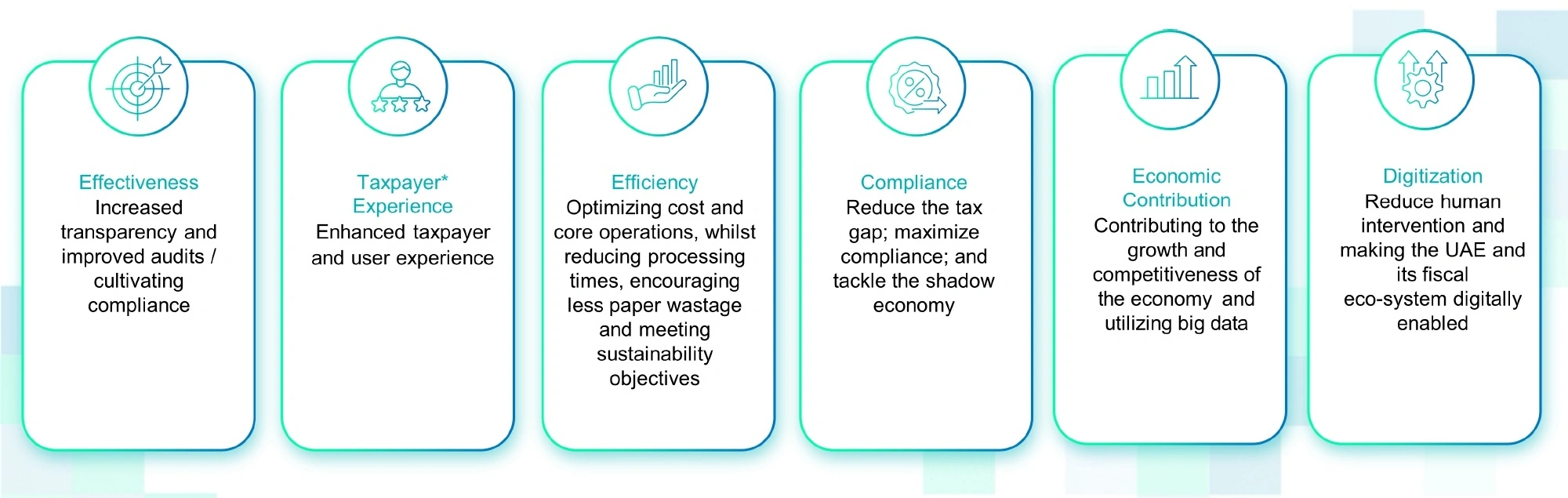 Effectiveness
Increased transparency and improved audits / cultivating compliance

Taxpayer* Experience
Enhanced taxpayer and user experience

Efficiency
Optimizing cost and core operations, whilst reducing processing times, encouraging less paper wastage and meeting sustainability objectives

Compliance
Reduce the tax gap; maximize compliance; and tackle the shadow economy

Economic Contribution
Contributing to the growth and competitiveness of the economy and utilizing big data

Digitization
Reduce human intervention and making the UAE and its fiscal eco-system digitally enabled